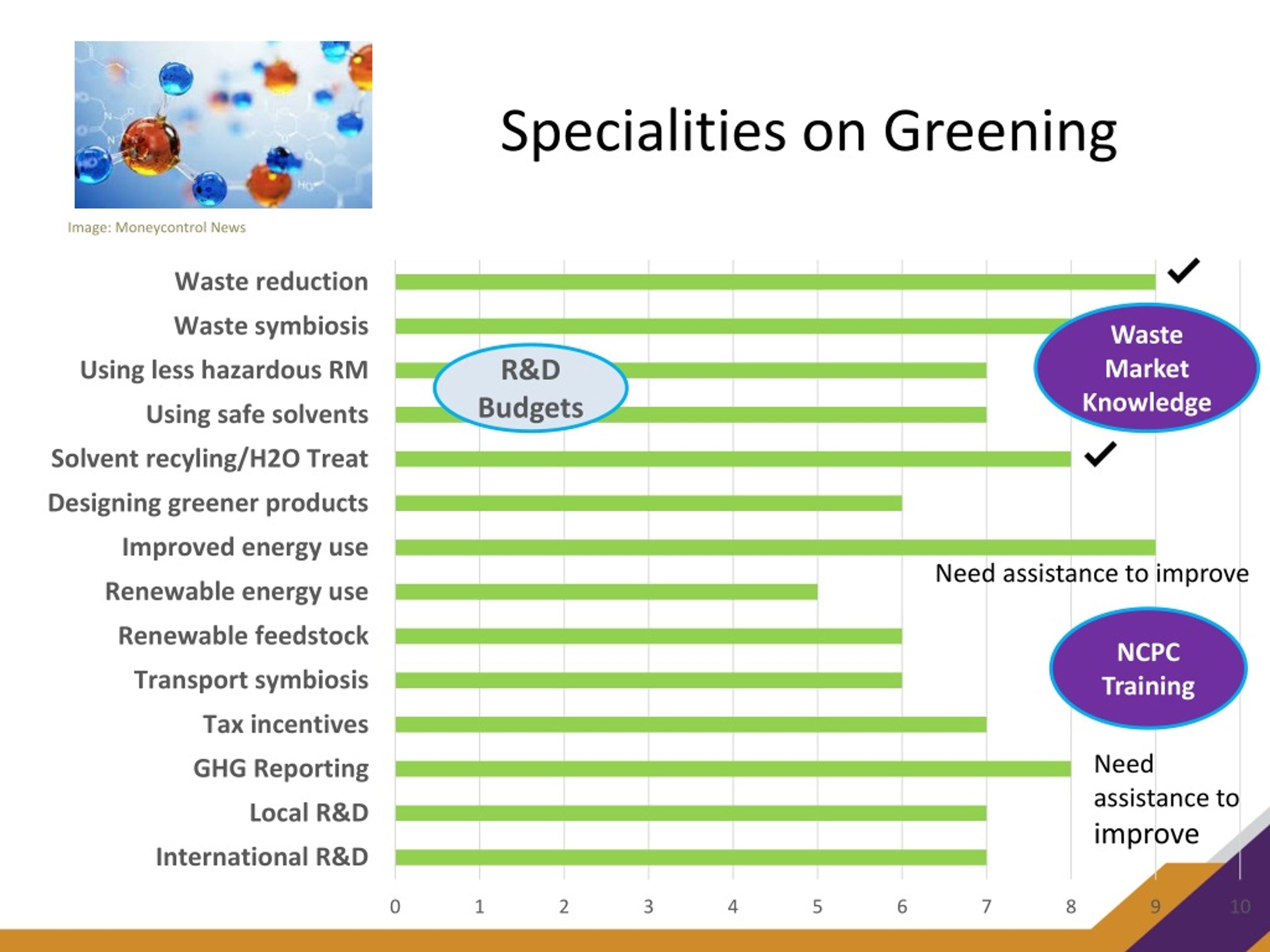 Specialities on Greening

Image: Moneycontrol News

Waste reduction
Waste symbiosis
Using less hazardous RM
Using safe solvents
Solvent recyling/H2O Treat
Designing greener products
Improved energy use
Renewable energy use
Renewable feedstock
Transport symbiosis
Tax incentives
GHG Reporting
Local R&D
International R&D

R&D Budgets

Waste Market Knowledge

Need assistance to improve

NCPC Training

Need assistance to improve

0 1 2 3 4 5 6 7 8 9 10